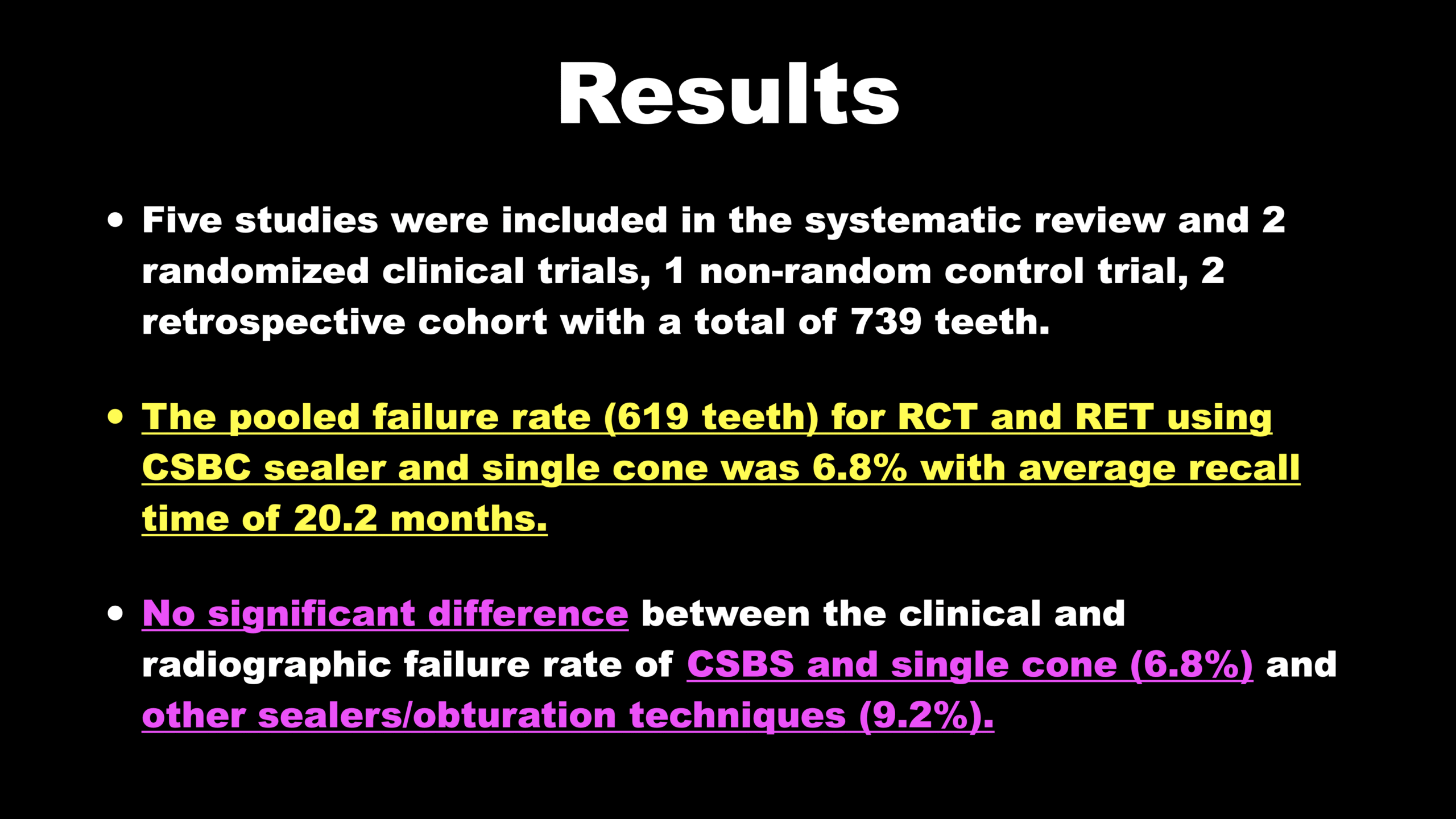 Results

• Five studies were included in the systematic review and 2 randomized clinical trials, 1 non-random control trial, 2 retrospective cohort with a total of 739 teeth.

• The pooled failure rate (619 teeth) for RCT and RET using CSBC sealer and single cone was 6.8% with average recall time of 20.2 months.

• No significant difference between the clinical and radiographic failure rate of CSBS and single cone (6.8%) and other sealers/obturation techniques (9.2%).